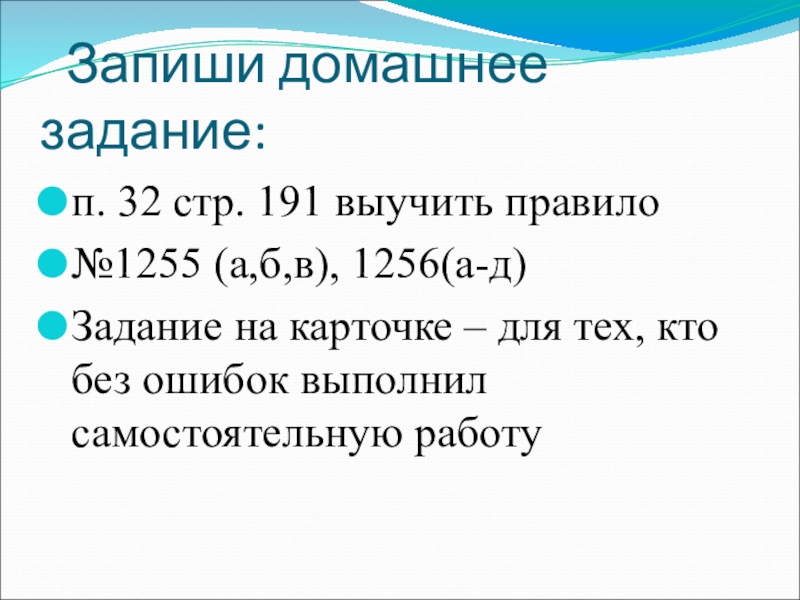 Запиши домашнее задание:

п. 32 стр. 191 выучить правило

№1255 (а,б,в), 1256(а-д)

Задание на карточке – для тех, кто без ошибок выполнил самостоятельную работу